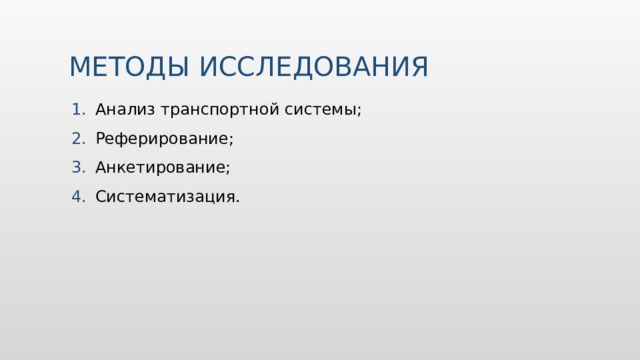 МЕТОДЫ ИССЛЕДОВАНИЯ

1. Анализ транспортной системы;
2. Реферирование;
3. Анкетирование;
4. Систематизация.